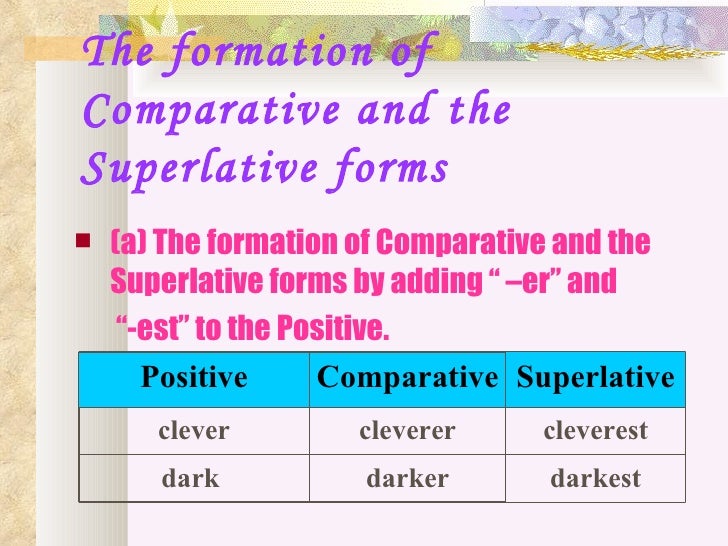 The formation of Comparative and the Superlative forms

(a) The formation of Comparative and the Superlative forms by adding “ –er” and “-est” to the Positive.

| Positive | Comparative | Superlative |
|---|---|---|
| clever | cleverer | cleverest |
| dark | darker | darkest |